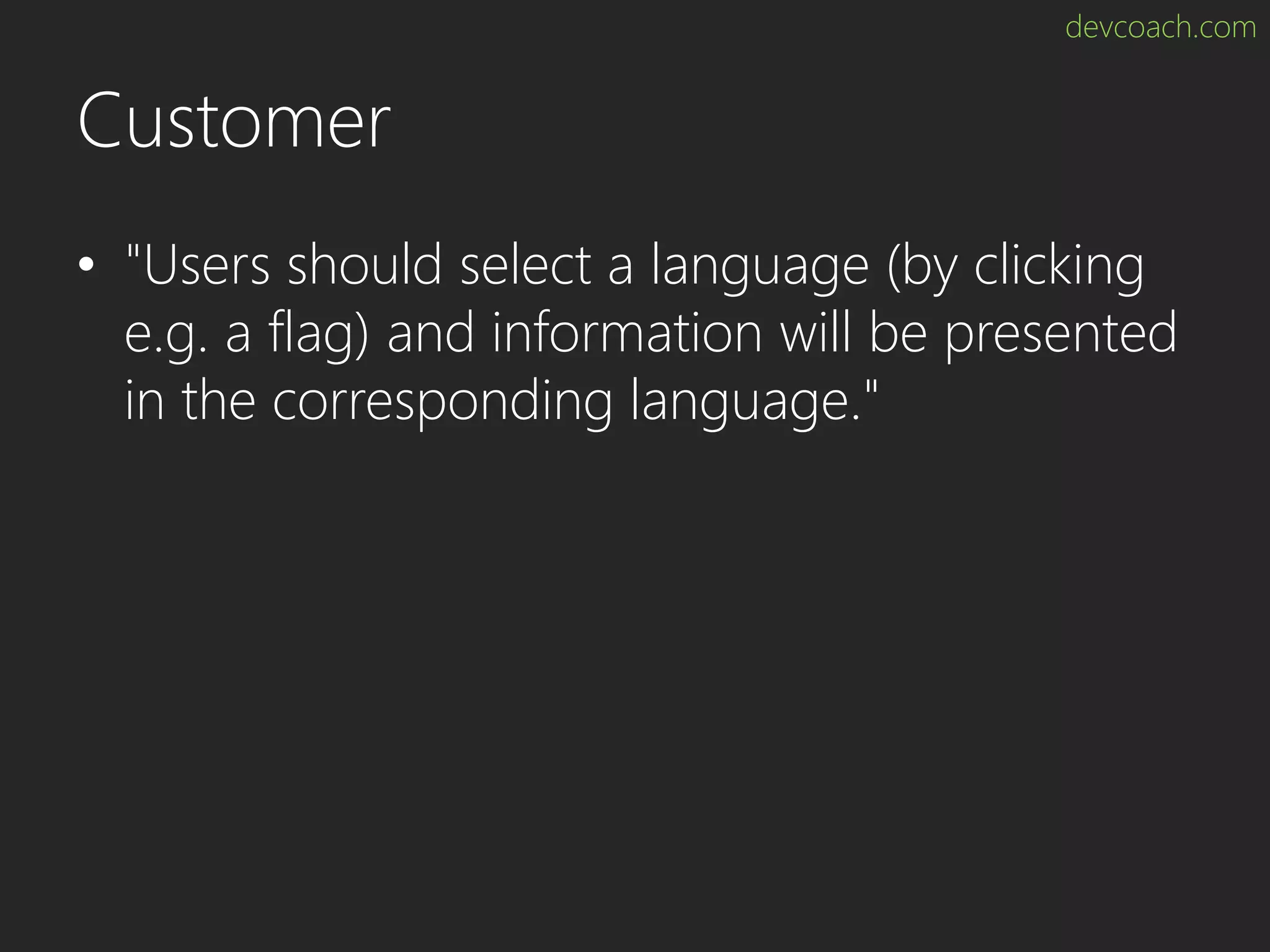 devcoach.com

Customer

• "Users should select a language (by clicking e.g. a flag) and information will be presented in the corresponding language."